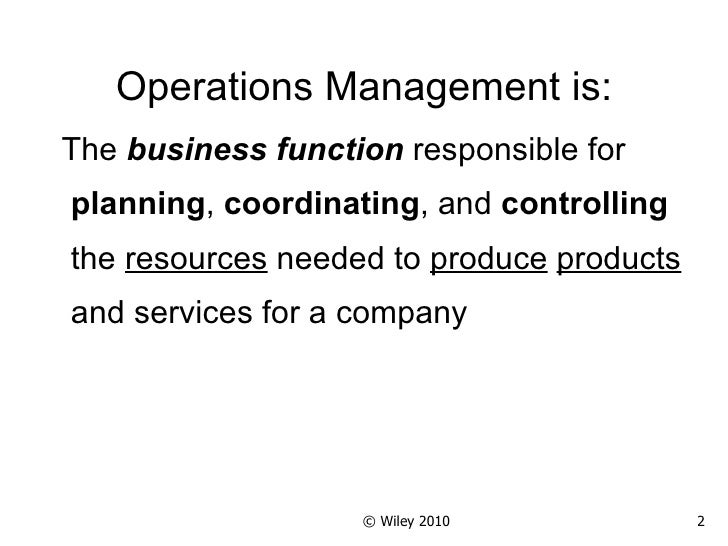 Operations Management is:

The business function responsible for planning, coordinating, and controlling the resources needed to produce products and services for a company

© Wiley 2010

2